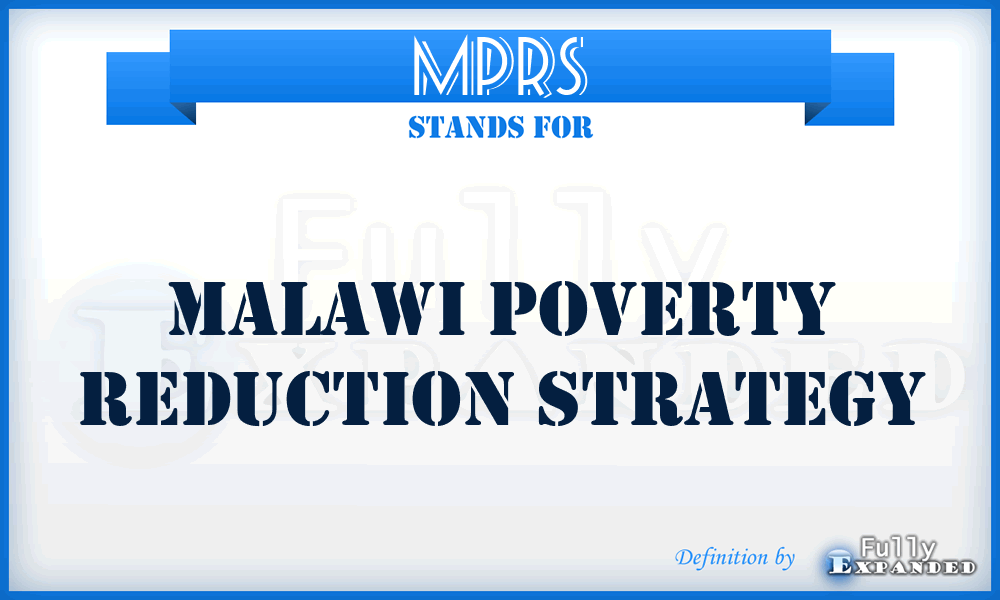 MPRS
STANDS FOR

Fully Expanded

MALAWI POVERTY REDUCTION STRATEGY

Definition by Fully Expanded